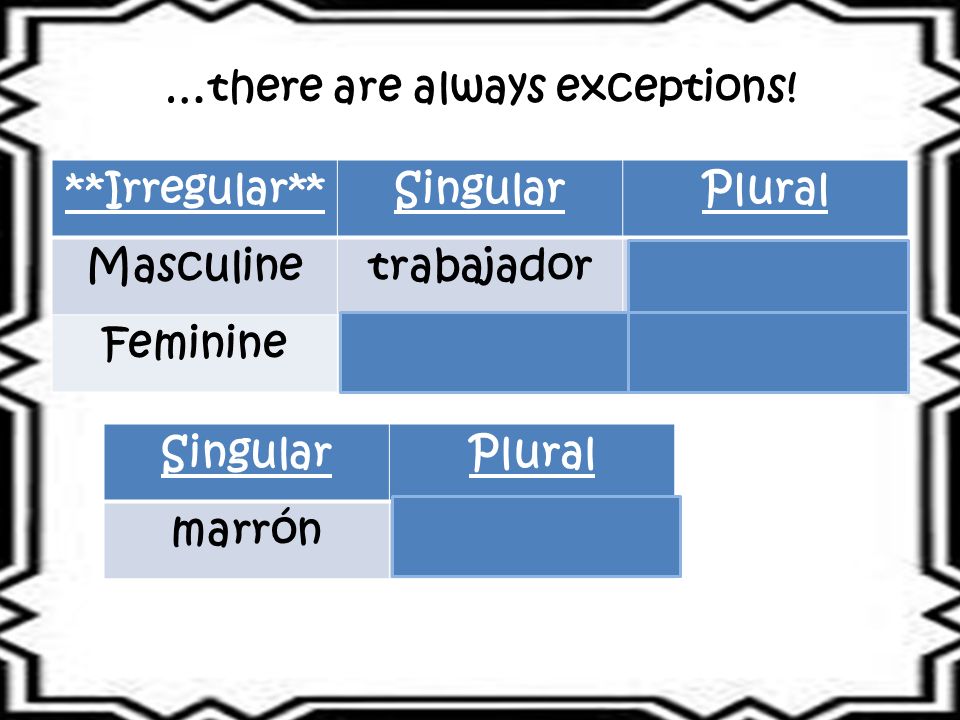 …there are always exceptions!

| \*\*Irregular\*\* | Singular | Plural |
|---|---|---|
| Masculine | trabajador | |
| Feminine | | |

| Singular | Plural |
|---|---|
| marrón | |